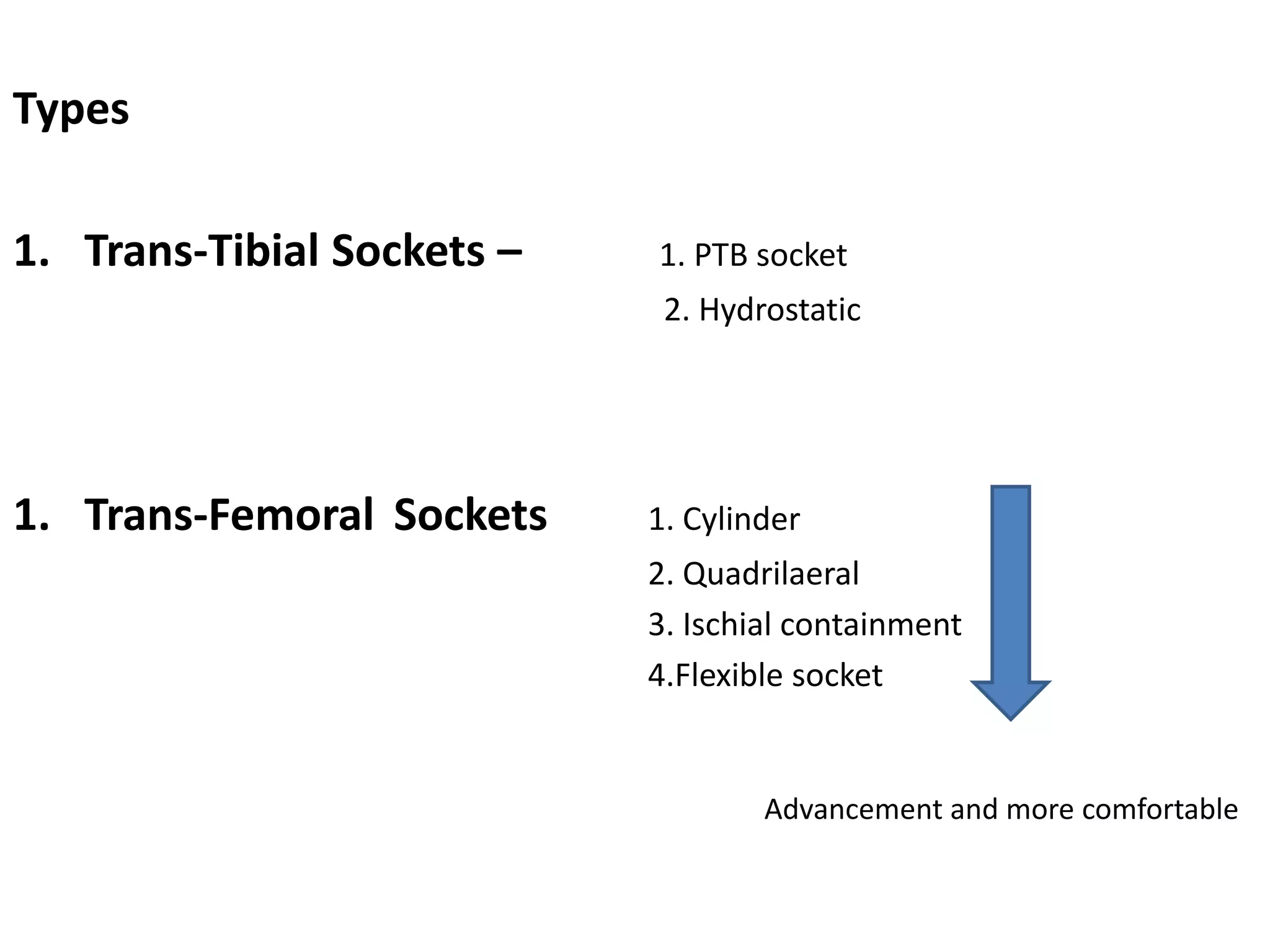 Types

1. Trans-Tibial Sockets –

1. PTB socket
2. Hydrostatic

1. Trans-Femoral Sockets

1. Cylinder
2. Quadrilaeral
3. Ischial containment
4.Flexible socket

Advancement and more comfortable